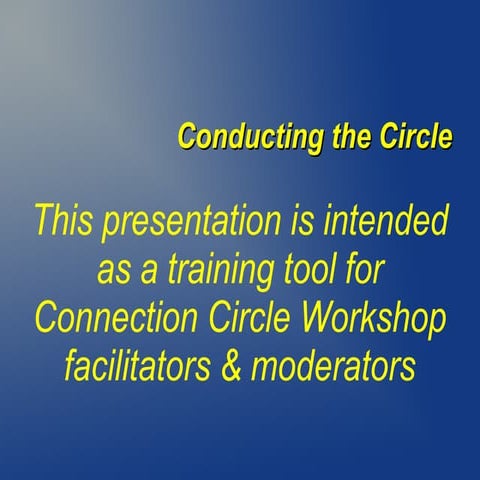 Conducting the Circle

This presentation is intended as a training tool for Connection Circle Workshop facilitators & moderators